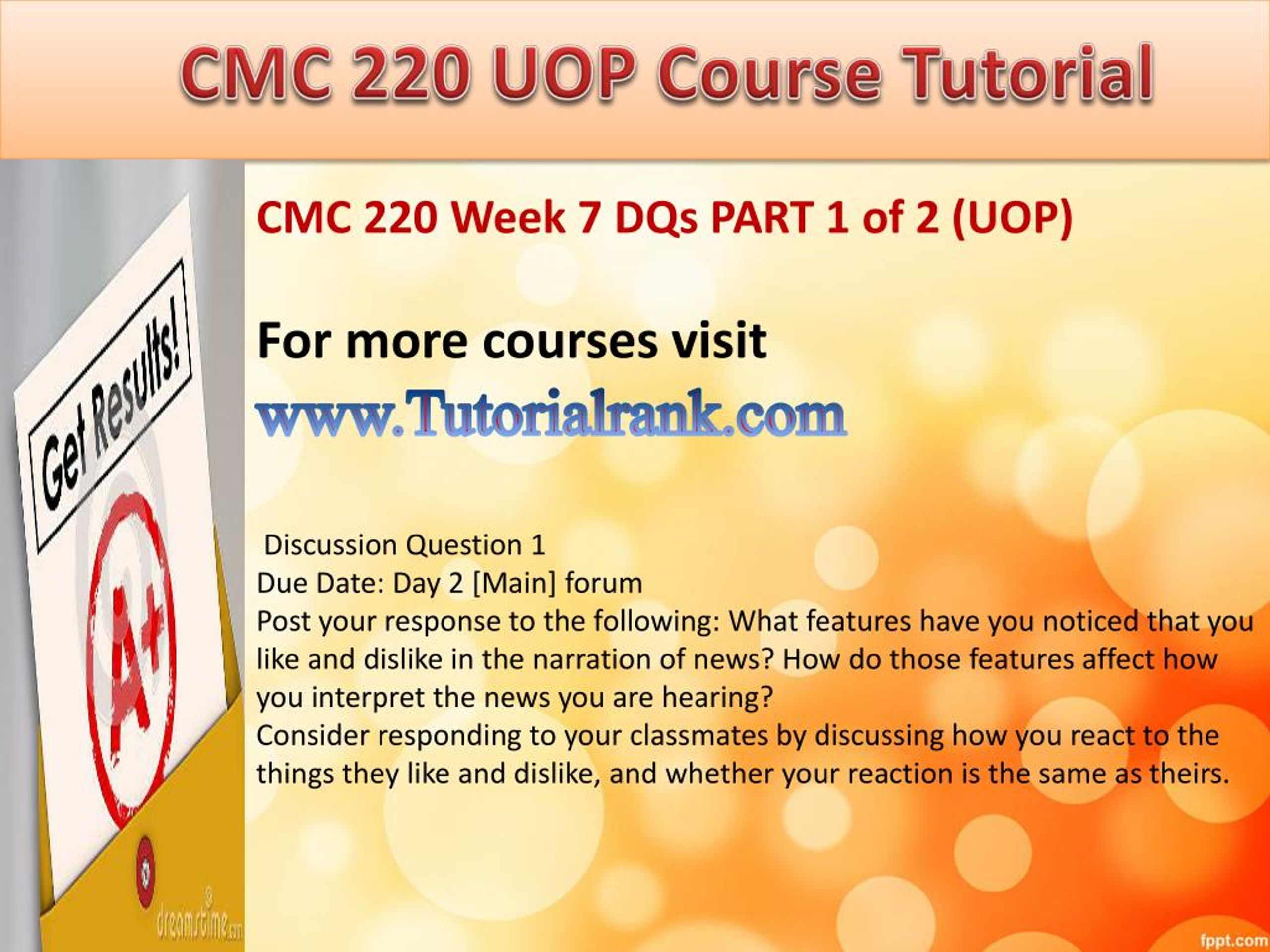 CMC 220 UOP Course Tutorial

Get Results!

A+

dreamstime.com

CMC 220 Week 7 DQs PART 1 of 2 (UOP)

For more courses visit

www.Tutorialrank.com

Discussion Question 1
Due Date: Day 2 [Main] forum
Post your response to the following: What features have you noticed that you like and dislike in the narration of news? How do those features affect how you interpret the news you are hearing?
Consider responding to your classmates by discussing how you react to the things they like and dislike, and whether your reaction is the same as theirs.

fppt.com